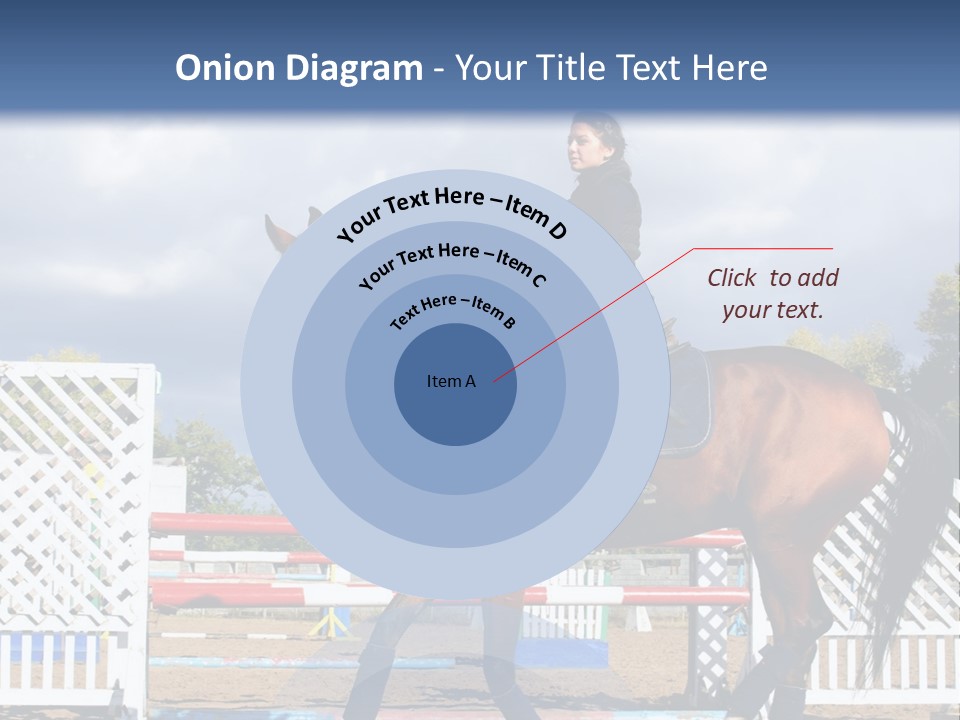 Onion Diagram - Your Title Text Here

Your Text Here – Item D

Your Text Here – Item C

Text Here – Item B

Item A

Click to add your text.